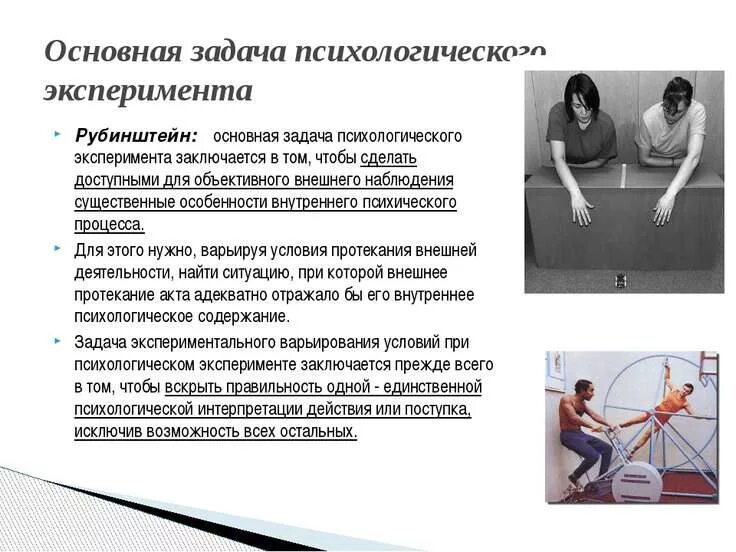 Основная задача психологического эксперимента

Рубинштейн: основная задача психологического эксперимента заключается в том, чтобы сделать доступными для объективного внешнего наблюдения существенные особенности внутреннего психического процесса.

Для этого нужно, варьируя условия протекания внешней деятельности, найти ситуацию, при которой внешнее протекание акта адекватно отражало бы его внутреннее психологическое содержание.

Задача экспериментального варьирования условий при психологическом эксперименте заключается прежде всего в том, чтобы вскрыть правильность одной - единственной психологической интерпретации действия или поступка, исключив возможность всех остальных.